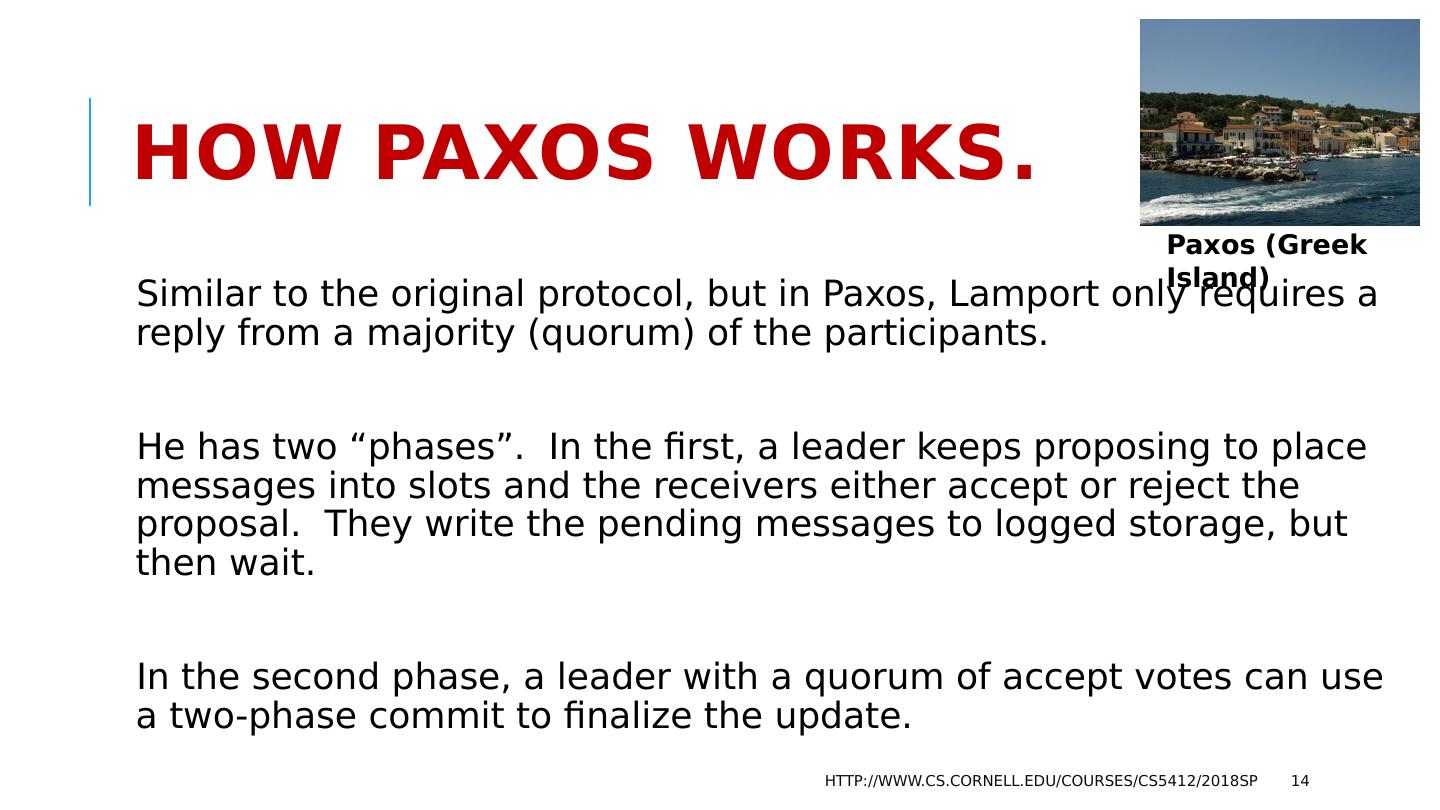 HOW PAXOS WORKS.

Paxos (Greek Island)

Similar to the original protocol, but in Paxos, Lamport only requires a reply from a majority (quorum) of the participants.

He has two “phases”.  In the first, a leader keeps proposing to place messages into slots and the receivers either accept or reject the proposal.  They write the pending messages to logged storage, but then wait.

In the second phase, a leader with a quorum of accept votes can use a two-phase commit to finalize the update.

HTTP://WWW.CS.CORNELL.EDU/COURSES/CS5412/2018SP 14